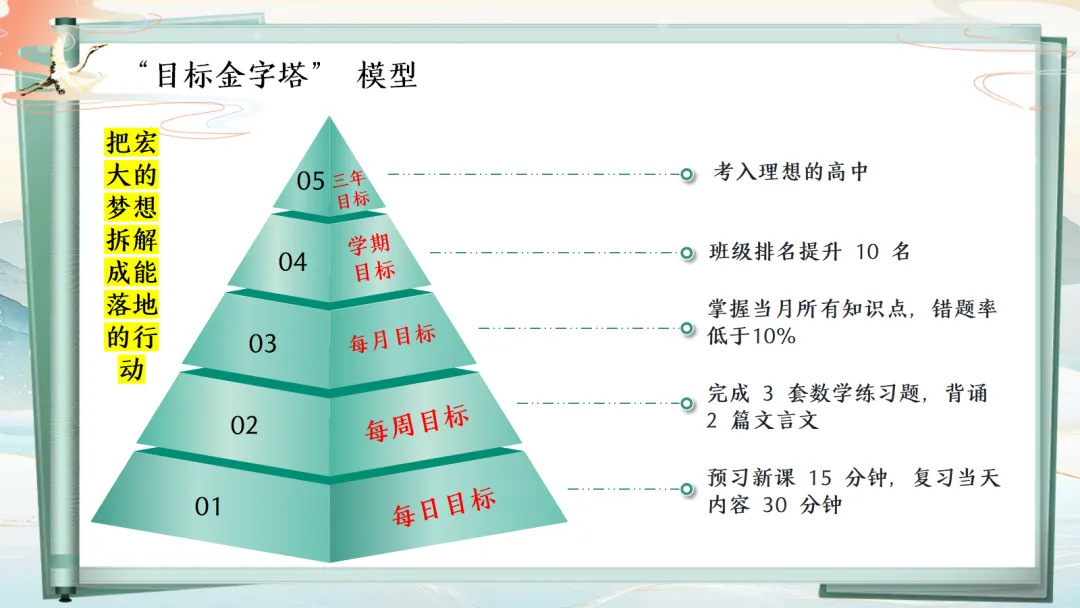 “目标金字塔” 模型

把宏大的梦想拆解成能落地的行动

05 三年目标

考入理想的高中

04 学期目标

班级排名提升 10 名

03 每月目标

掌握当月所有知识点，错题率低于10%

02 每周目标

完成 3 套数学练习题，背诵 2 篇文言文

01 每日目标

预习新课 15 分钟，复习当天内容 30 分钟